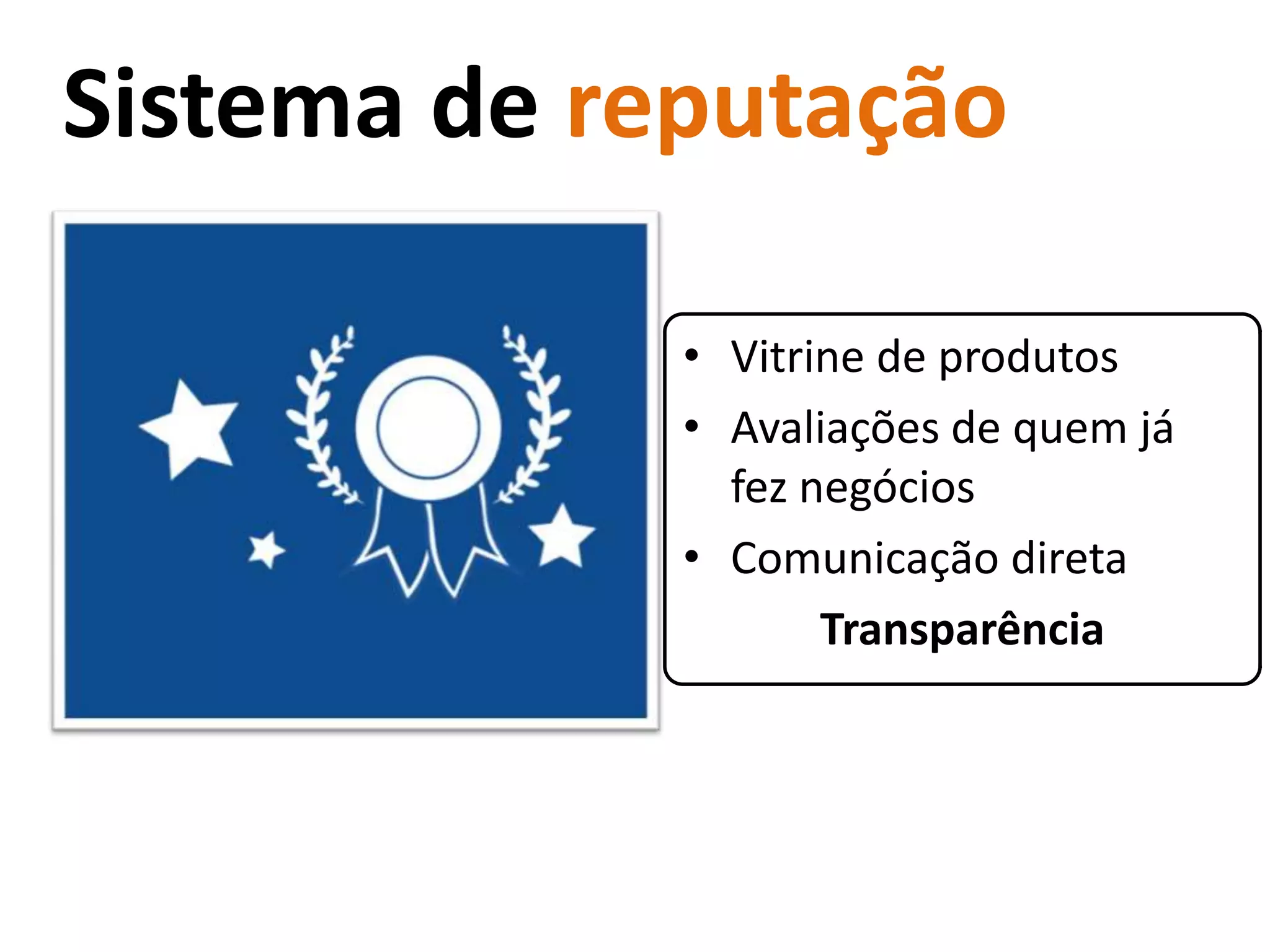 Sistema de reputação

• Vitrine de produtos
• Avaliações de quem já fez negócios
• Comunicação direta

Transparência